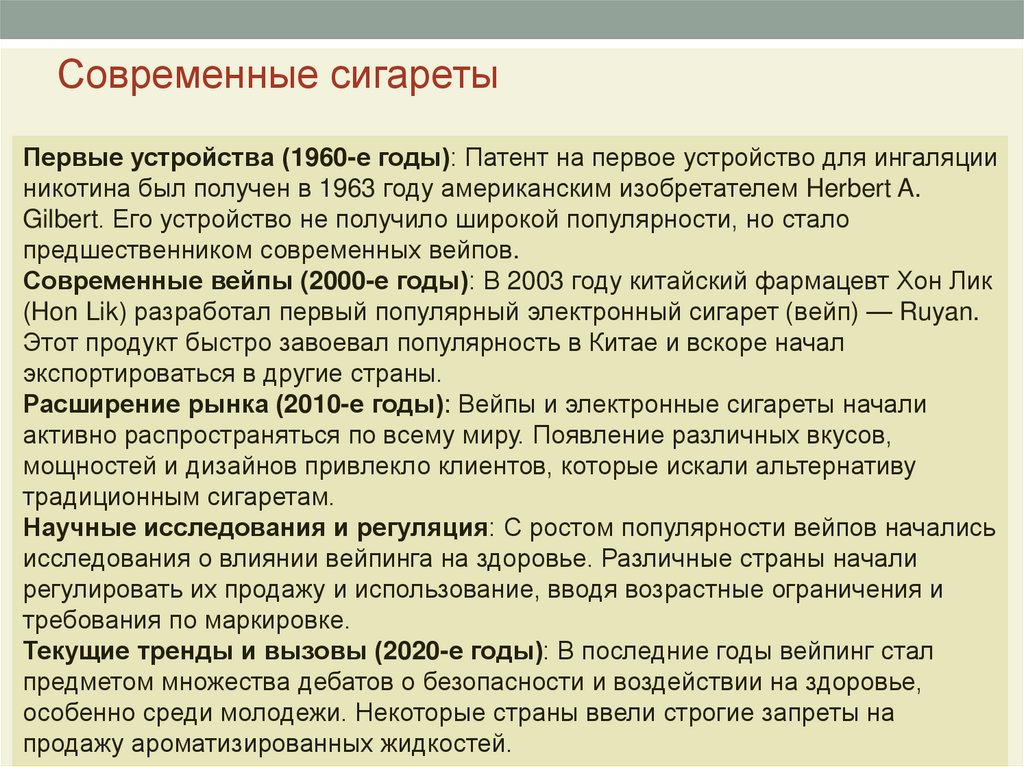 Современные сигареты

Первые устройства (1960-е годы): Патент на первое устройство для ингаляции никотина был получен в 1963 году американским изобретателем Herbert A. Gilbert. Его устройство не получило широкой популярности, но стало предшественником современных вейпов.
Современные вейпы (2000-е годы): В 2003 году китайский фармацевт Хон Лик (Hon Lik) разработал первый популярный электронный сигарет (вейп) — Ruyan. Этот продукт быстро завоевал популярность в Китае и вскоре начал экспортироваться в другие страны.
Расширение рынка (2010-е годы): Вейпы и электронные сигареты начали активно распространяться по всему миру. Появление различных вкусов, мощностей и дизайнов привлекло клиентов, которые искали альтернативу традиционным сигаретам.
Научные исследования и регуляция: С ростом популярности вейпов начались исследования о влиянии вейпинга на здоровье. Различные страны начали регулировать их продажу и использование, вводя возрастные ограничения и требования по маркировке.
Текущие тренды и вызовы (2020-е годы): В последние годы вейпинг стал предметом множества дебатов о безопасности и воздействии на здоровье, особенно среди молодежи. Некоторые страны ввели строгие запреты на продажу ароматизированных жидкостей.